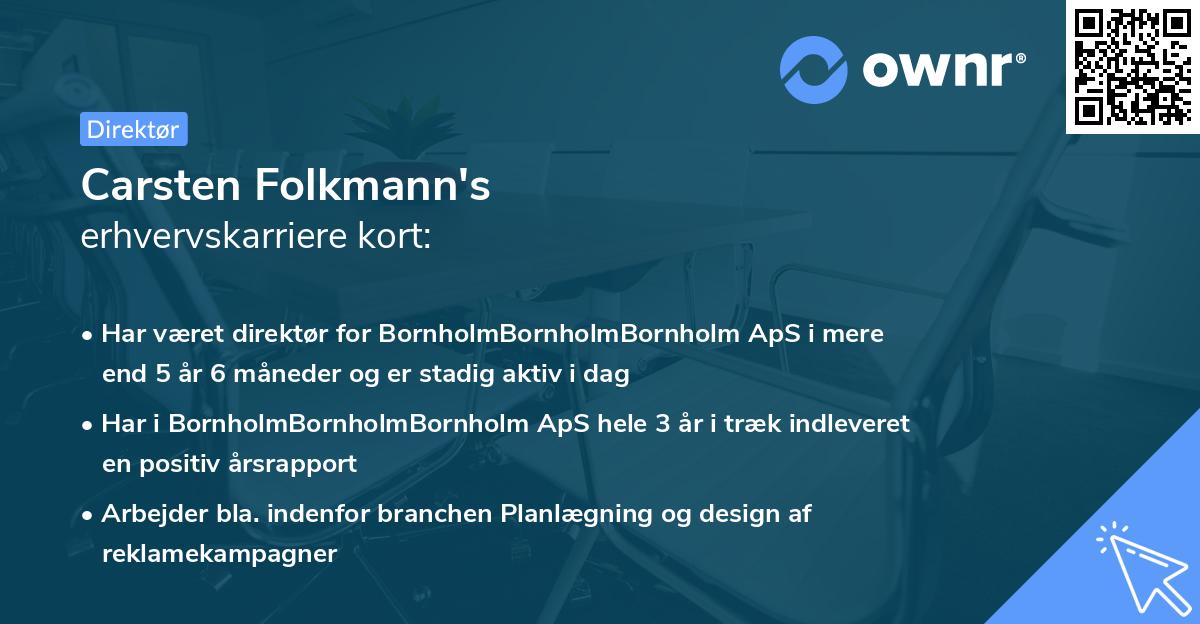 ownr®

Direktør

Carsten Folkmann's
erhvervskarriere kort:

• Har været direktør for BornholmBornholmBornholm ApS i mere end 5 år 6 måneder og er stadig aktiv i dag

• Har i BornholmBornholmBornholm ApS hele 3 år i træk indleveret en positiv årsrapport

• Arbejder bla. indenfor branchen Planlægning og design af reklamekampagner